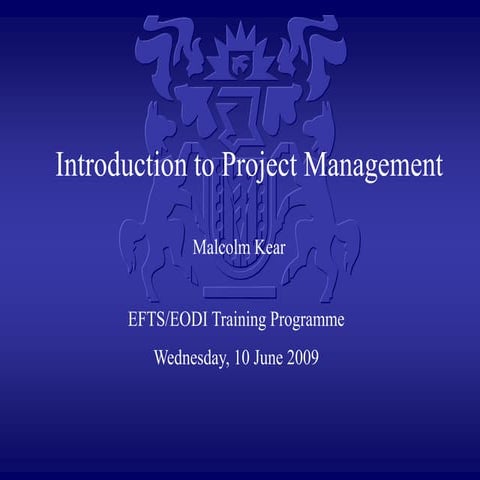 Introduction to Project Management

Malcolm Kear

EFTS/EODI Training Programme

Wednesday, 10 June 2009